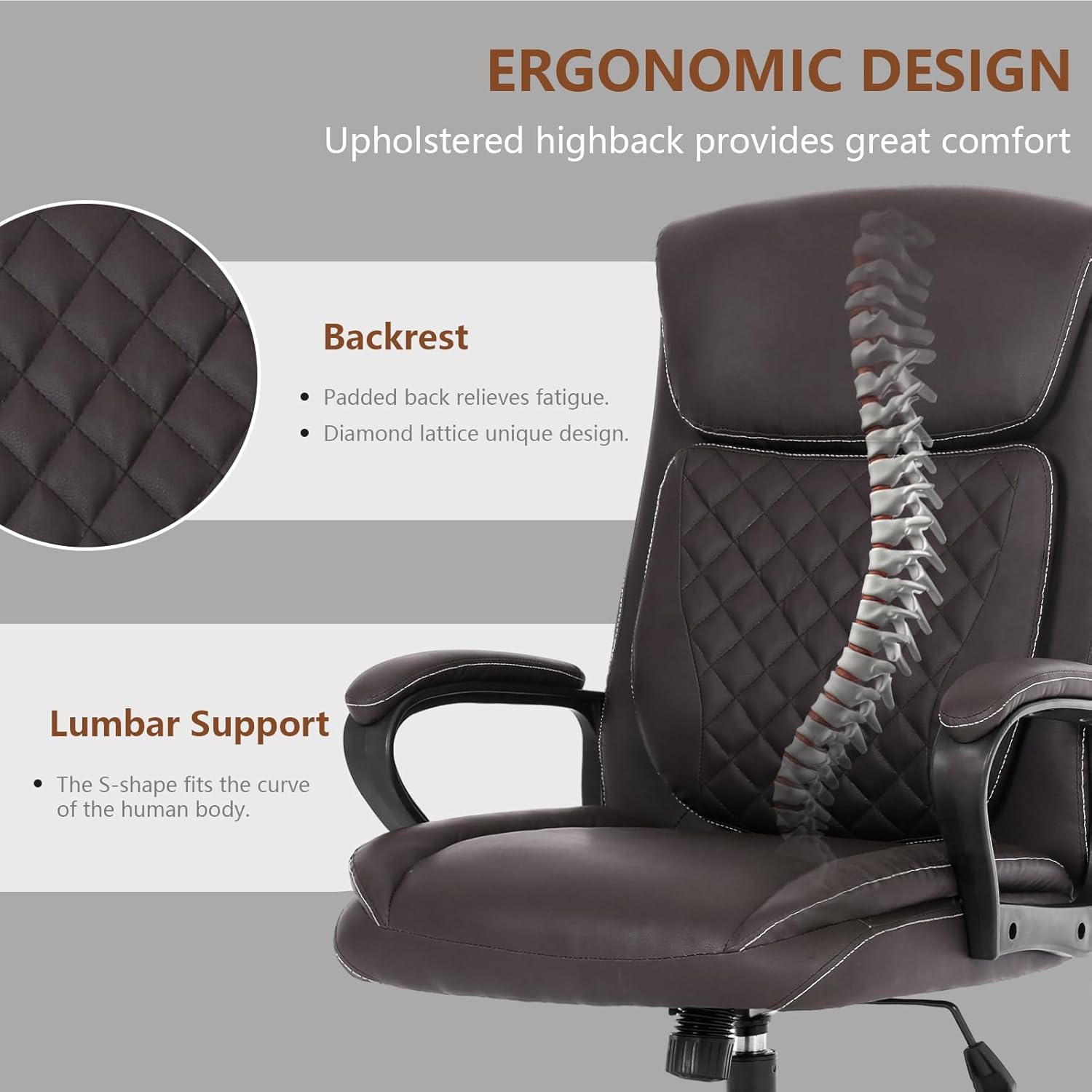 ERGONOMIC DESIGN

Upholstered highback provides great comfort

Backrest

• Padded back relieves fatigue.
• Diamond lattice unique design.

Lumbar Support

• The S-shape fits the curve of the human body.